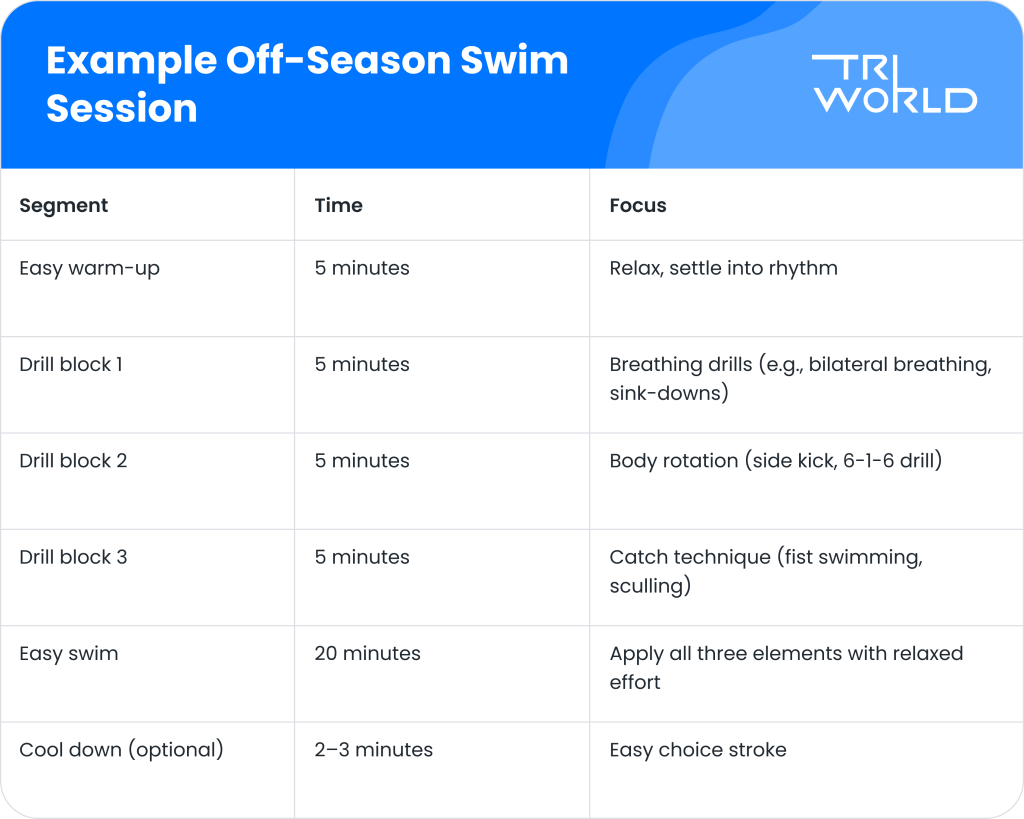 Example Off-Season Swim Session

TRI WORLD

| Segment | Time | Focus |
|---|---|---|
| Easy warm-up | 5 minutes | Relax, settle into rhythm |
| Drill block 1 | 5 minutes | Breathing drills (e.g., bilateral breathing, sink-downs) |
| Drill block 2 | 5 minutes | Body rotation (side kick, 6-1-6 drill) |
| Drill block 3 | 5 minutes | Catch technique (fist swimming, sculling) |
| Easy swim | 20 minutes | Apply all three elements with relaxed effort |
| Cool down (optional) | 2–3 minutes | Easy choice stroke |